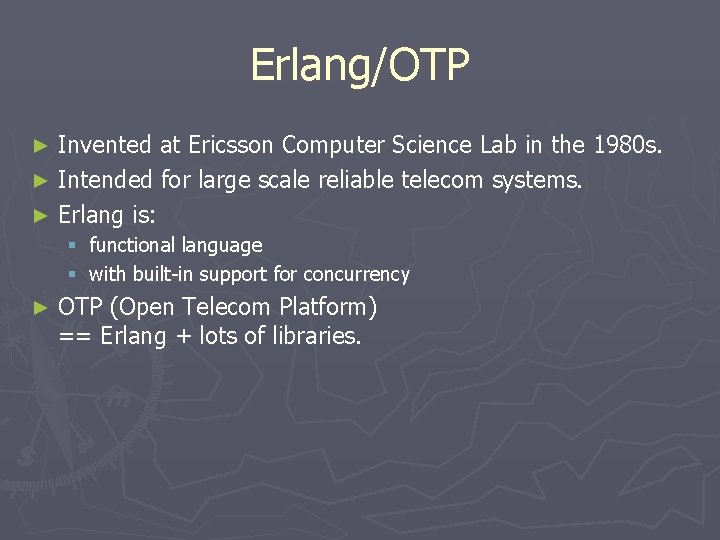 Erlang/OTP

► Invented at Ericsson Computer Science Lab in the 1980s.
► Intended for large scale reliable telecom systems.
► Erlang is:
▪ functional language
▪ with built-in support for concurrency
► OTP (Open Telecom Platform)
== Erlang + lots of libraries.